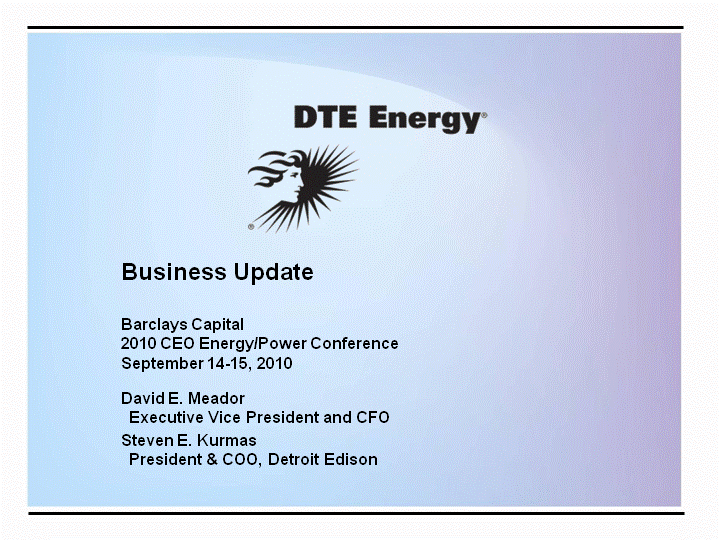 DTE Energy®

®

Business Update

Barclays Capital
2010 CEO Energy/Power Conference
September 14-15, 2010

David E. Meador
Executive Vice President and CFO
Steven E. Kurmas
President & COO, Detroit Edison